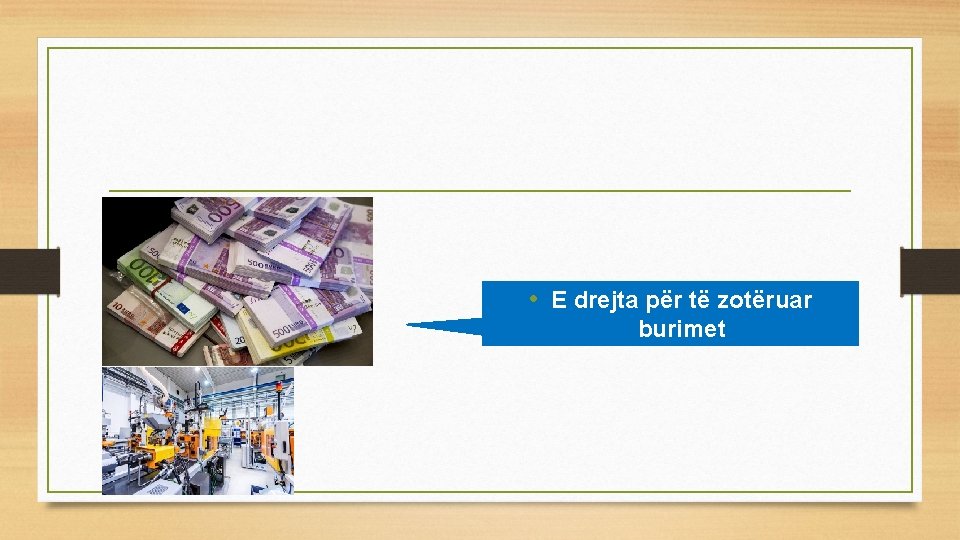 • E drejta për të zotëruar burimet